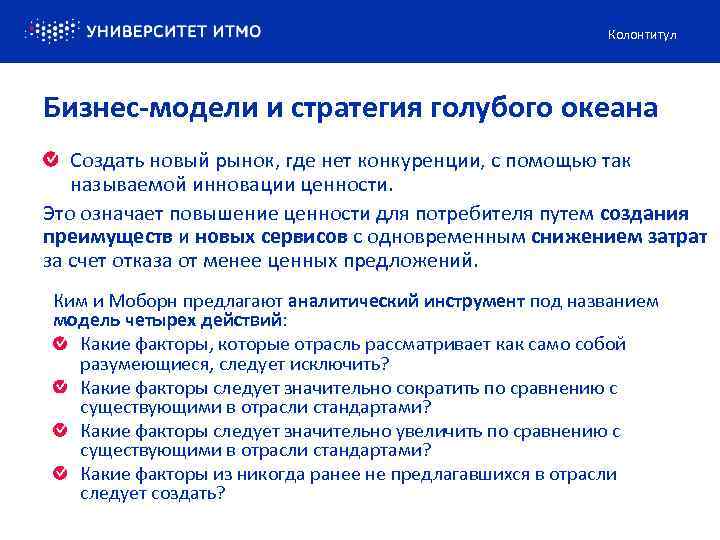 УНИВЕРСИТЕТ ИТМО

Колонтитул

Бизнес-модели и стратегия голубого океана

Создать новый рынок, где нет конкуренции, с помощью так называемой инновации ценности.

Это означает повышение ценности для потребителя путем создания преимуществ и новых сервисов с одновременным снижением затрат за счет отказа от менее ценных предложений.

Ким и Моборн предлагают аналитический инструмент под названием модель четырех действий:

Какие факторы, которые отрасль рассматривает как само собой разумеющиеся, следует исключить?

Какие факторы следует значительно сократить по сравнению с существующими в отрасли стандартами?

Какие факторы следует значительно увеличить по сравнению с существующими в отрасли стандартами?

Какие факторы из никогда ранее не предлагавшихся в отрасли следует создать?